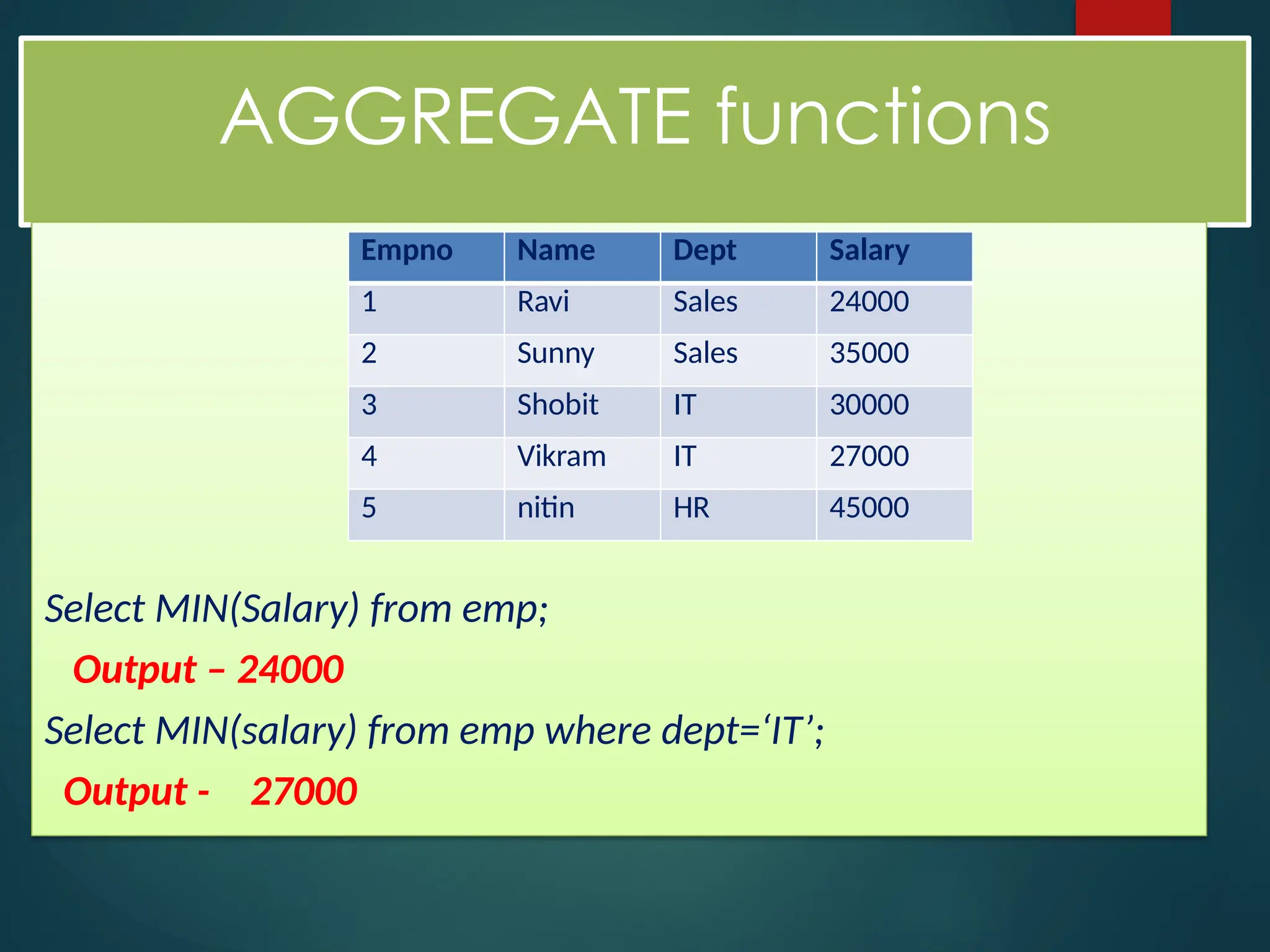 AGGREGATE functions

| Empno | Name | Dept | Salary |
|---|---|---|---|
| 1 | Ravi | Sales | 24000 |
| 2 | Sunny | Sales | 35000 |
| 3 | Shobit | IT | 30000 |
| 4 | Vikram | IT | 27000 |
| 5 | nitin | HR | 45000 |

Select MIN(Salary) from emp;

Output – 24000

Select MIN(salary) from emp where dept=‘IT’;

Output - 27000